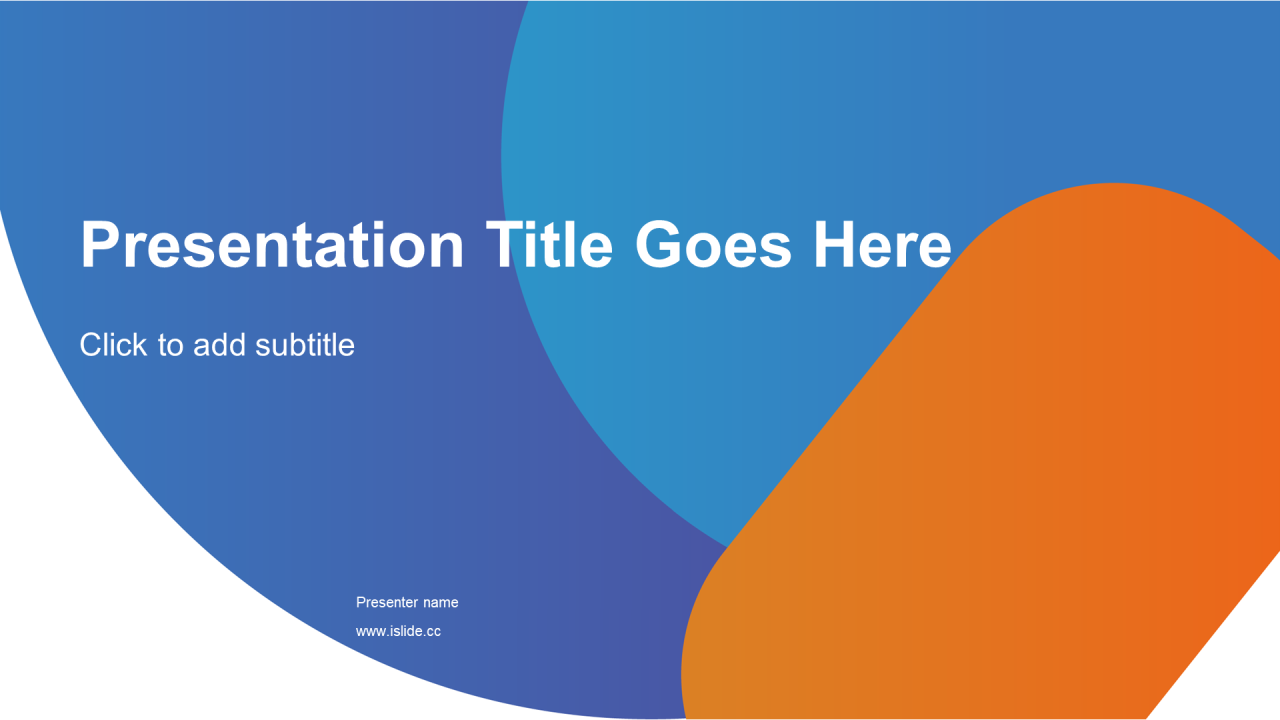 Presentation Title Goes Here

Click to add subtitle

Presenter name

www.islide.cc